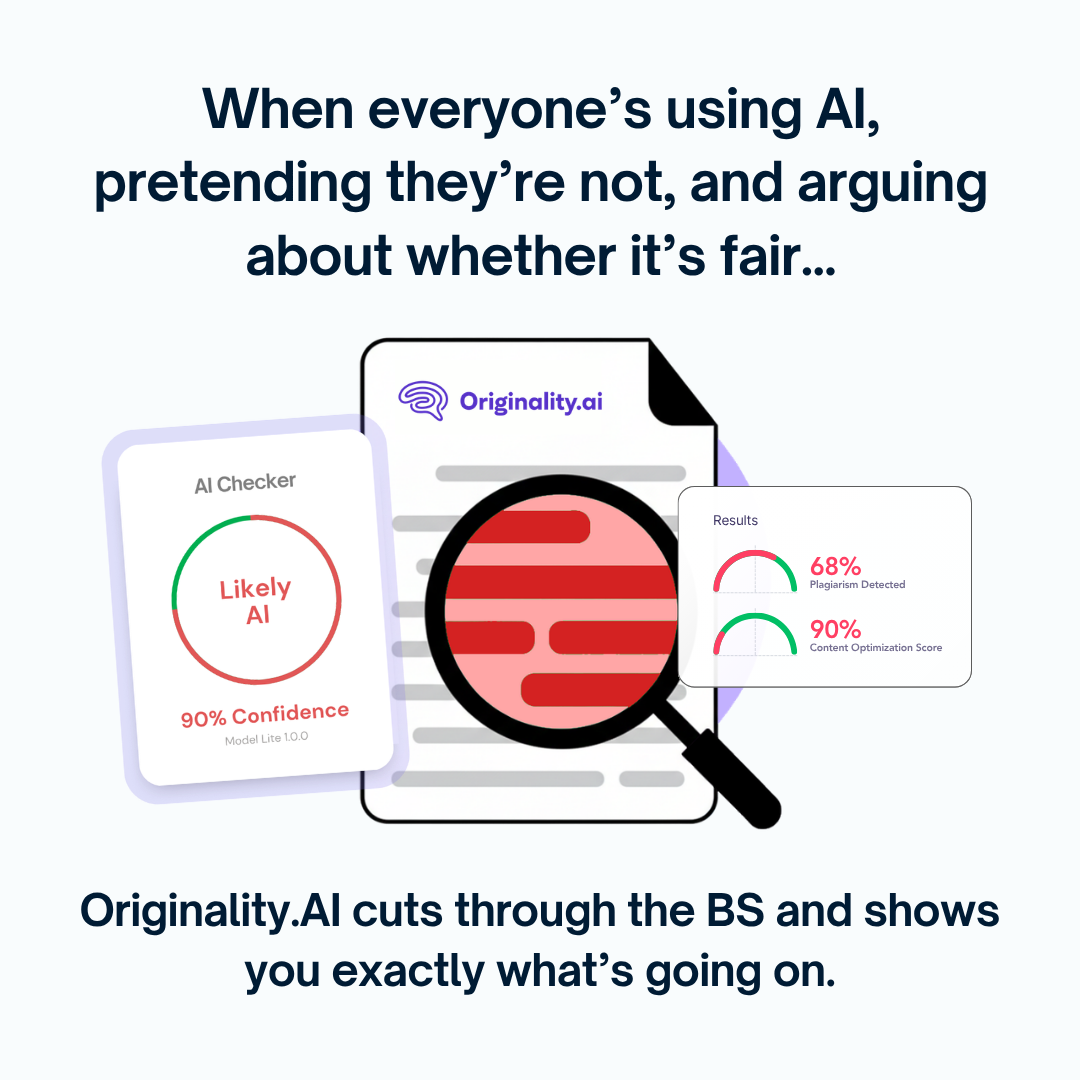 When everyone's using AI, pretending they're not, and arguing about whether it's fair...

Originality.ai

AI Checker

Likely AI

90% Confidence

Model Lite 1.0.0

Results

68%
Plagiarism Detected

90%
Content Optimization Score

Originality.AI cuts through the BS and shows you exactly what's going on.